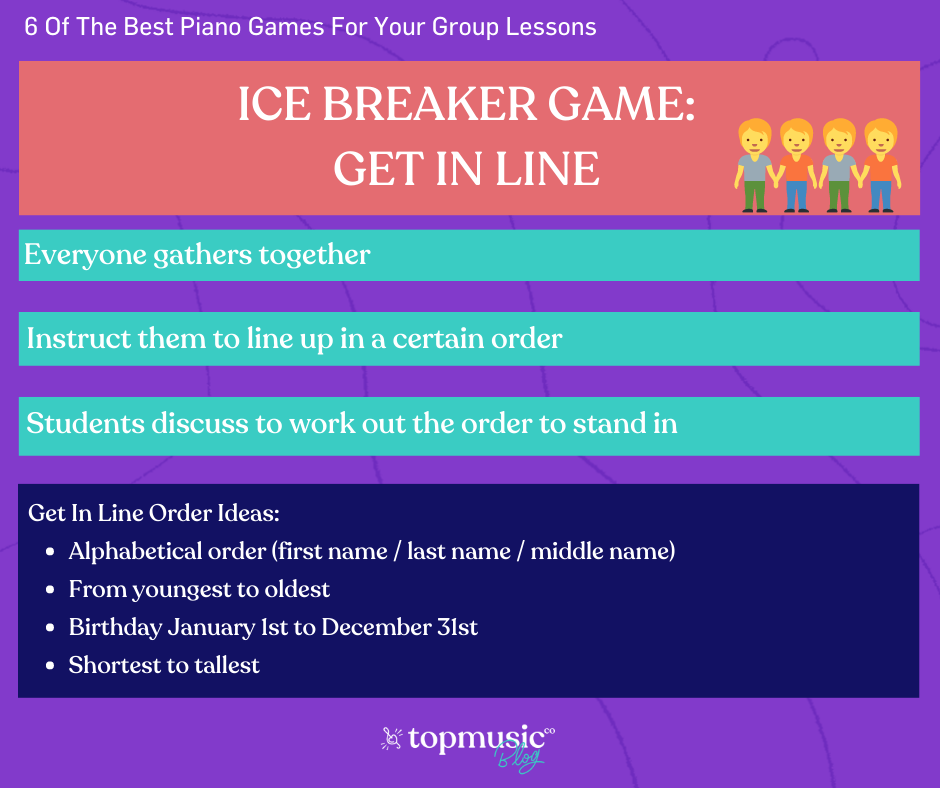 6 Of The Best Piano Games For Your Group Lessons

ICE BREAKER GAME:
GET IN LINE

Everyone gathers together

Instruct them to line up in a certain order

Students discuss to work out the order to stand in

Get In Line Order Ideas:
- Alphabetical order (first name / last name / middle name)
- From youngest to oldest
- Birthday January 1st to December 31st
- Shortest to tallest

topmusic co Blog